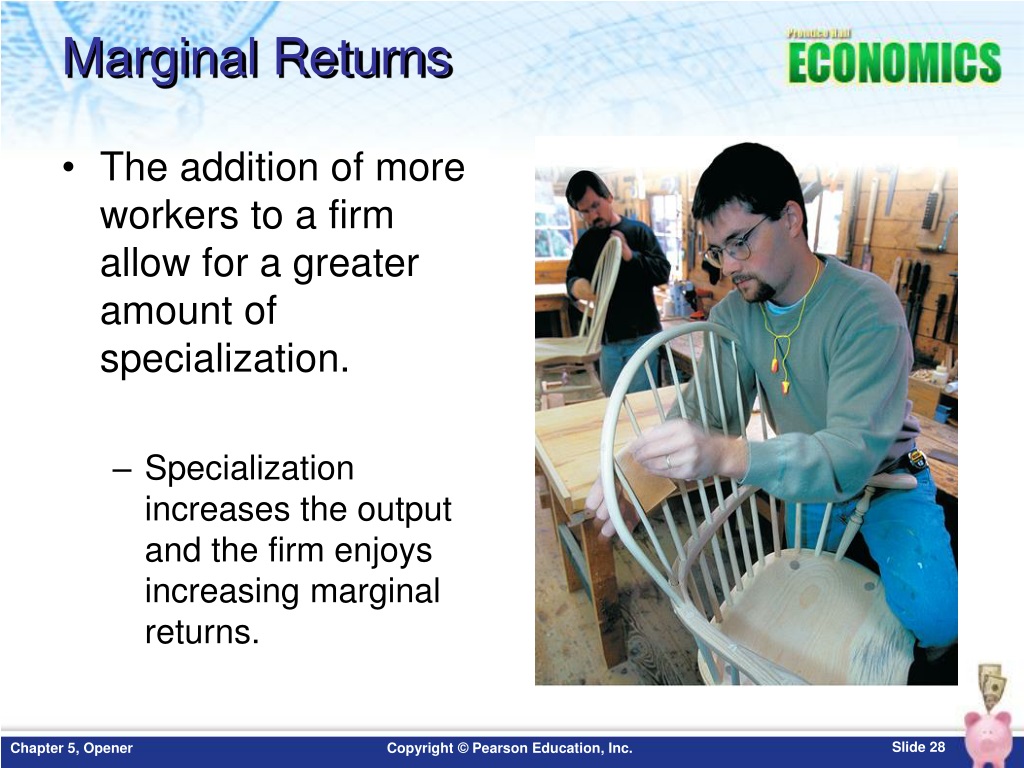 Marginal Returns

Prentice Hall ECONOMICS

• The addition of more workers to a firm allow for a greater amount of specialization.

– Specialization increases the output and the firm enjoys increasing marginal returns.

Chapter 5, Opener

Copyright © Pearson Education, Inc.

Slide 28